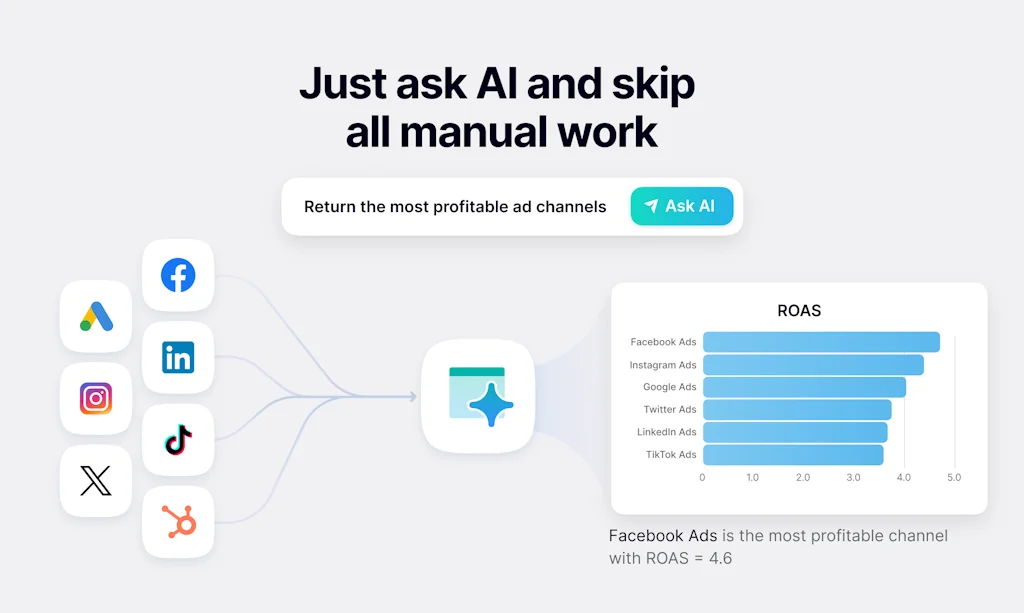 Just ask AI and skip all manual work

Return the most profitable ad channels

Ask AI

ROAS

Facebook Ads
Instagram Ads
Google Ads
Twitter Ads
LinkedIn Ads
TikTok Ads

0 1.0 2.0 3.0 4.0 5.0

Facebook Ads is the most profitable channel with ROAS = 4.6